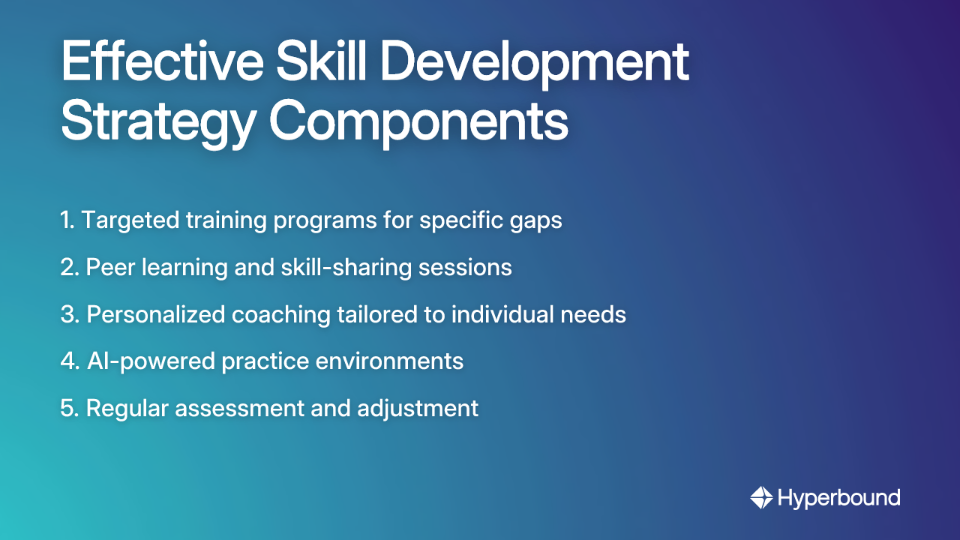 Effective Skill Development Strategy Components

1. Targeted training programs for specific gaps
2. Peer learning and skill-sharing sessions
3. Personalized coaching tailored to individual needs
4. AI-powered practice environments
5. Regular assessment and adjustment

Hyperbound